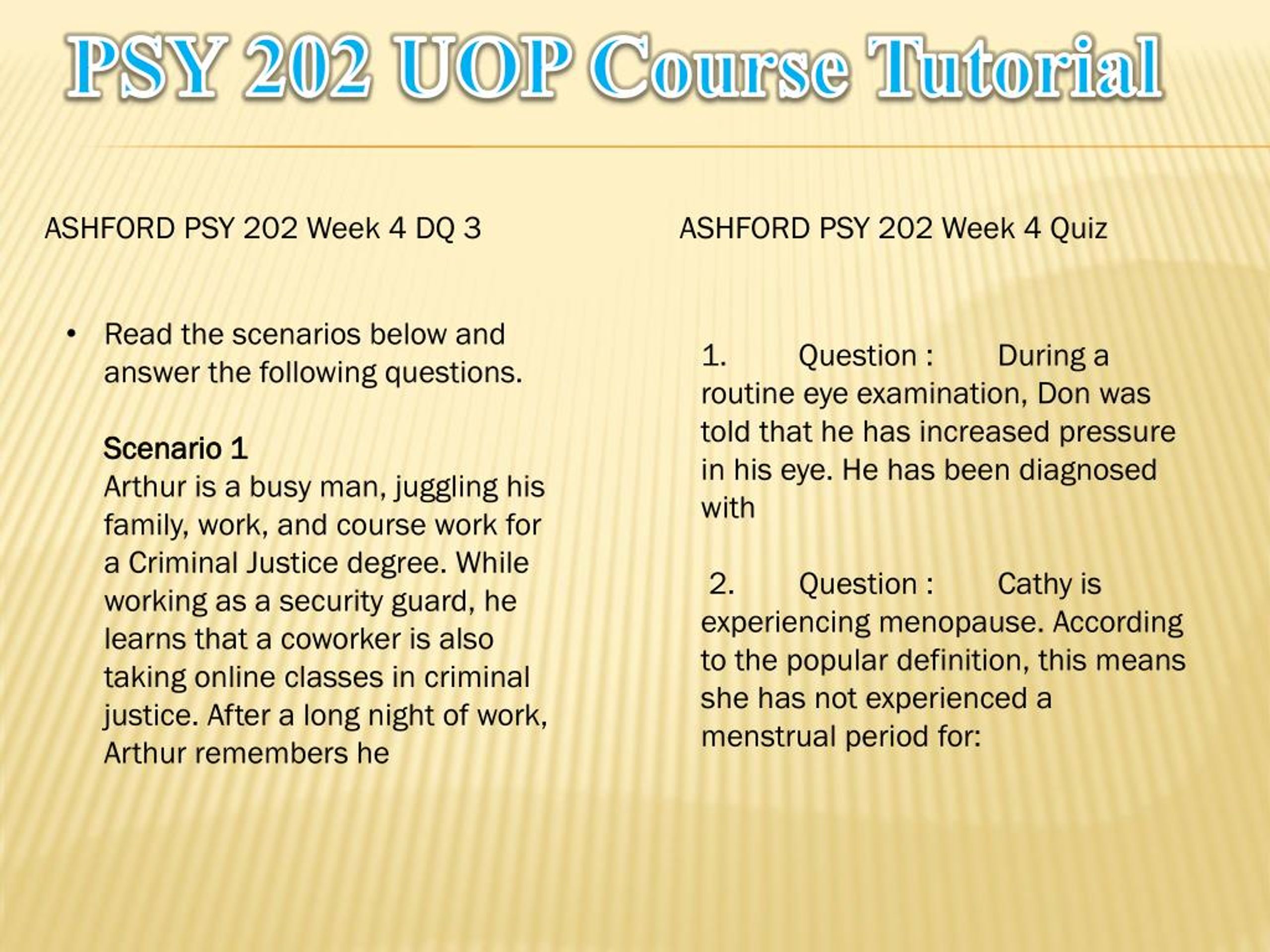 PSY 202 UOP Course Tutorial

ASHFORD PSY 202 Week 4 DQ 3

• Read the scenarios below and answer the following questions.

Scenario 1
Arthur is a busy man, juggling his family, work, and course work for a Criminal Justice degree. While working as a security guard, he learns that a coworker is also taking online classes in criminal justice. After a long night of work, Arthur remembers he

ASHFORD PSY 202 Week 4 Quiz

1. Question : During a routine eye examination, Don was told that he has increased pressure in his eye. He has been diagnosed with

2. Question : Cathy is experiencing menopause. According to the popular definition, this means she has not experienced a menstrual period for: